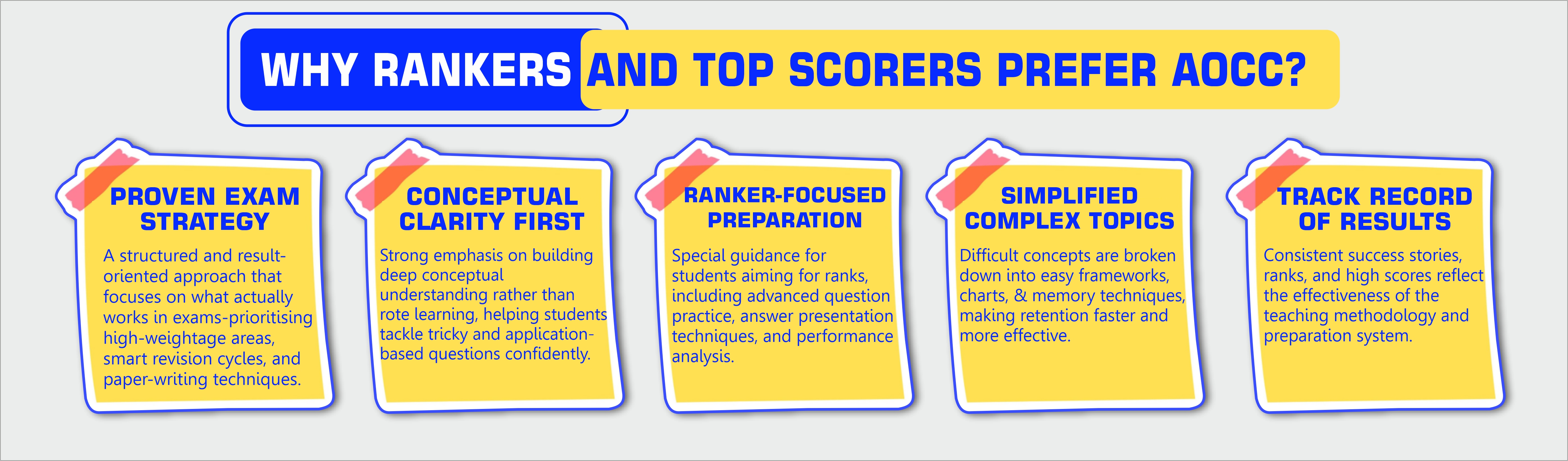 WHY RANKERS AND TOP SCORERS PREFER AOCC?

PROVEN EXAM STRATEGY

A structured and result-oriented approach that focuses on what actually works in exams-prioritising high-weightage areas, smart revision cycles, and paper-writing techniques.

CONCEPTUAL CLARITY FIRST

Strong emphasis on building deep conceptual understanding rather than rote learning, helping students tackle tricky and application-based questions confidently.

RANKER-FOCUSED PREPARATION

Special guidance for students aiming for ranks, including advanced question practice, answer presentation techniques, and performance analysis.

SIMPLIFIED COMPLEX TOPICS

Difficult concepts are broken down into easy frameworks, charts, & memory techniques, making retention faster and more effective.

TRACK RECORD OF RESULTS

Consistent success stories, ranks, and high scores reflect the effectiveness of the teaching methodology and preparation system.